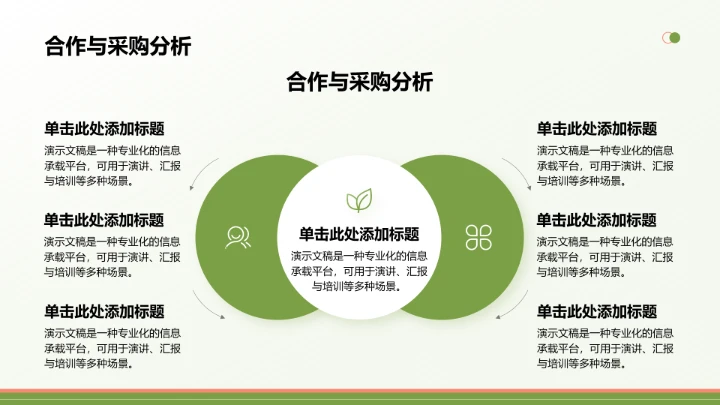 合作与采购分析

合作与采购分析

单击此处添加标题
演示文稿是一种专业化的信息承载平台，可用于演讲、汇报与培训等多种场景。

单击此处添加标题
演示文稿是一种专业化的信息承载平台，可用于演讲、汇报与培训等多种场景。

单击此处添加标题
演示文稿是一种专业化的信息承载平台，可用于演讲、汇报与培训等多种场景。

单击此处添加标题
演示文稿是一种专业化的信息承载平台，可用于演讲、汇报与培训等多种场景。

单击此处添加标题
演示文稿是一种专业化的信息承载平台，可用于演讲、汇报与培训等多种场景。

单击此处添加标题
演示文稿是一种专业化的信息承载平台，可用于演讲、汇报与培训等多种场景。

单击此处添加标题
演示文稿是一种专业化的信息承载平台，可用于演讲、汇报与培训等多种场景。